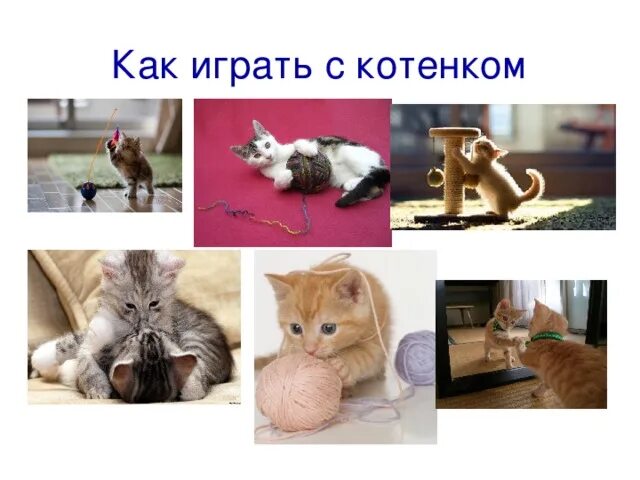 Как играть с котенком